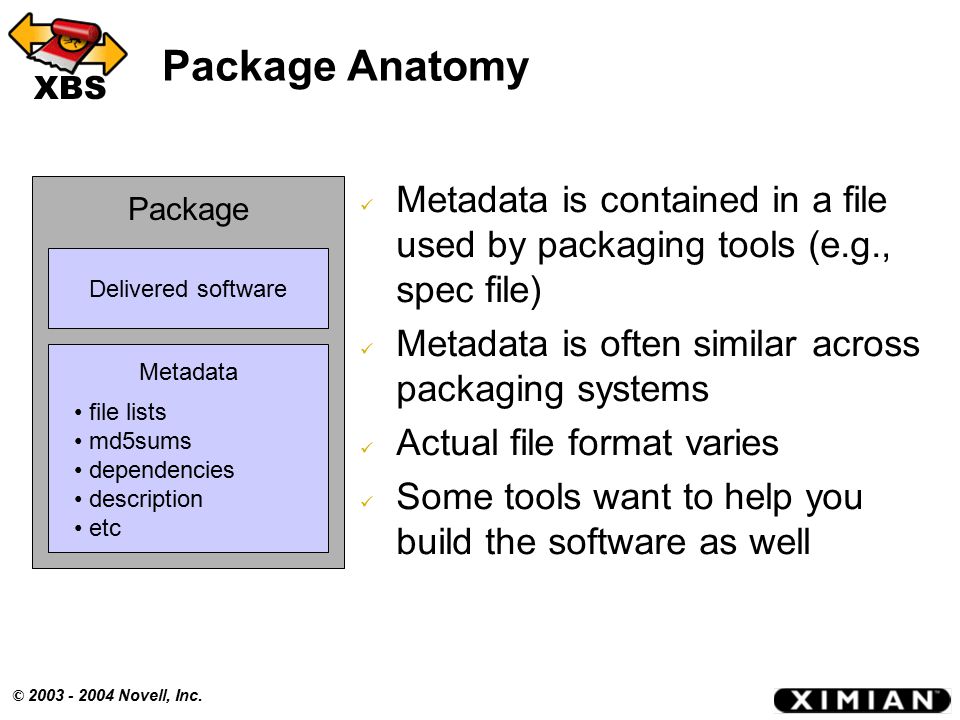 XBS

Package Anatomy

Package

Delivered software

Metadata
• file lists
• md5sums
• dependencies
• description
• etc

✓ Metadata is contained in a file used by packaging tools (e.g., spec file)
✓ Metadata is often similar across packaging systems
✓ Actual file format varies
✓ Some tools want to help you build the software as well

© 2003 - 2004 Novell, Inc.

XIMIAN